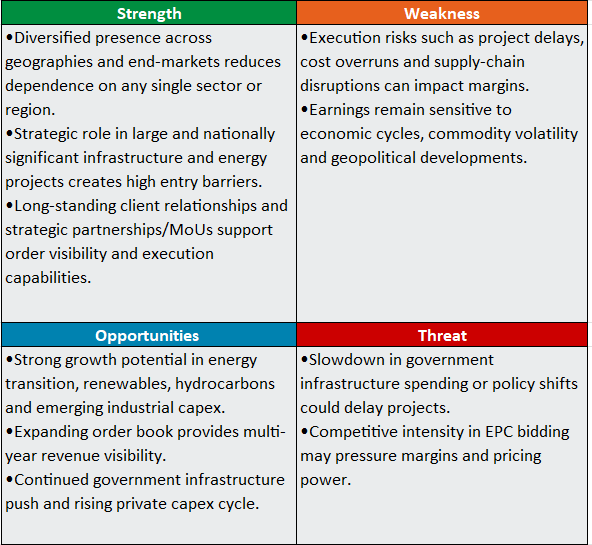 | Strength | Weakness |
|---|---|
| •Diversified presence across geographies and end-markets reduces dependence on any single sector or region. •Strategic role in large and nationally significant infrastructure and energy projects creates high entry barriers. •Long-standing client relationships and strategic partnerships/MoUs support order visibility and execution capabilities. | •Execution risks such as project delays, cost overruns and supply-chain disruptions can impact margins. •Earnings remain sensitive to economic cycles, commodity volatility and geopolitical developments. |
| **Opportunities** | **Threat** |
| •Strong growth potential in energy transition, renewables, hydrocarbons and emerging industrial capex. •Expanding order book provides multi-year revenue visibility. •Continued government infrastructure push and rising private capex cycle. | •Slowdown in government infrastructure spending or policy shifts could delay projects. •Competitive intensity in EPC bidding may pressure margins and pricing power. |